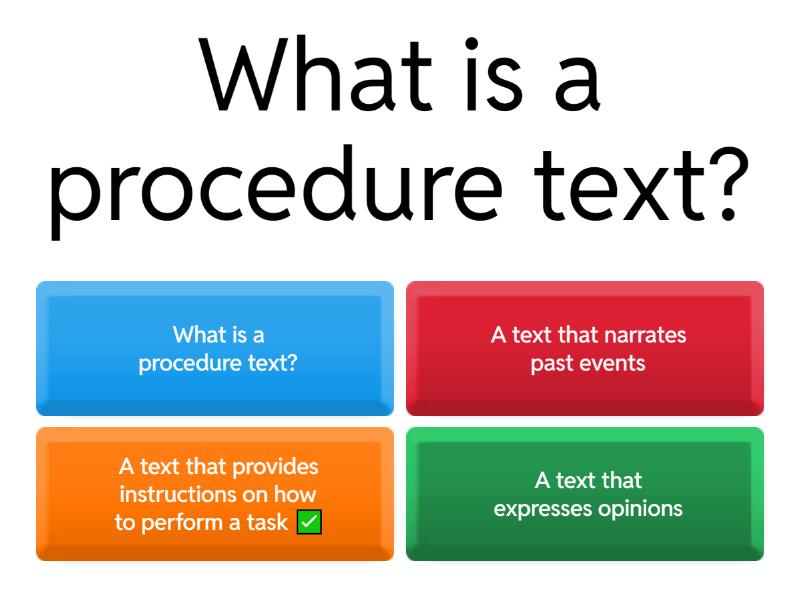 What is a procedure text?

What is a procedure text?

A text that narrates past events

A text that provides instructions on how to perform a task ✅

A text that expresses opinions